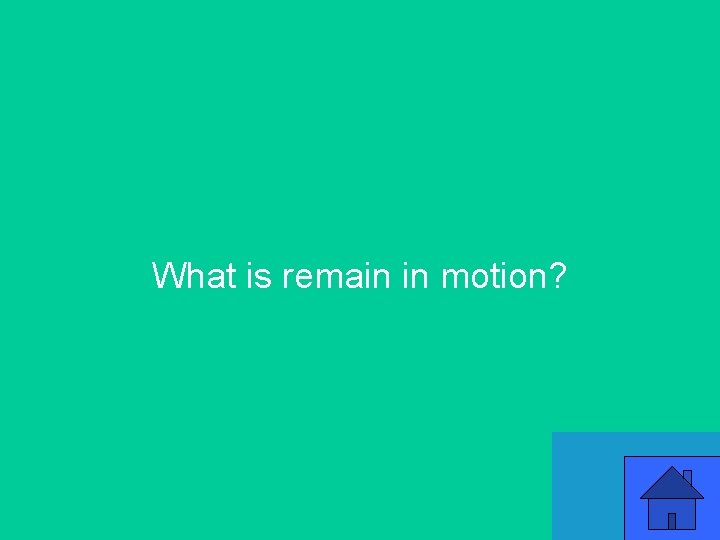 What is remain in motion?